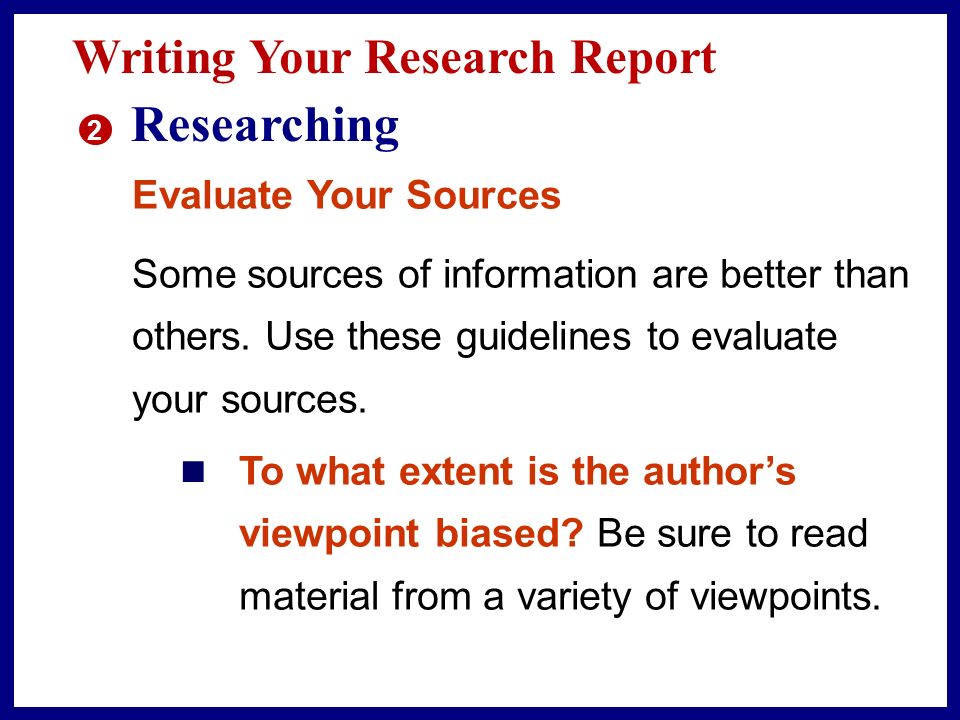 Writing Your Research Report

2 Researching

Evaluate Your Sources

Some sources of information are better than others. Use these guidelines to evaluate your sources.

■ To what extent is the author's viewpoint biased? Be sure to read material from a variety of viewpoints.